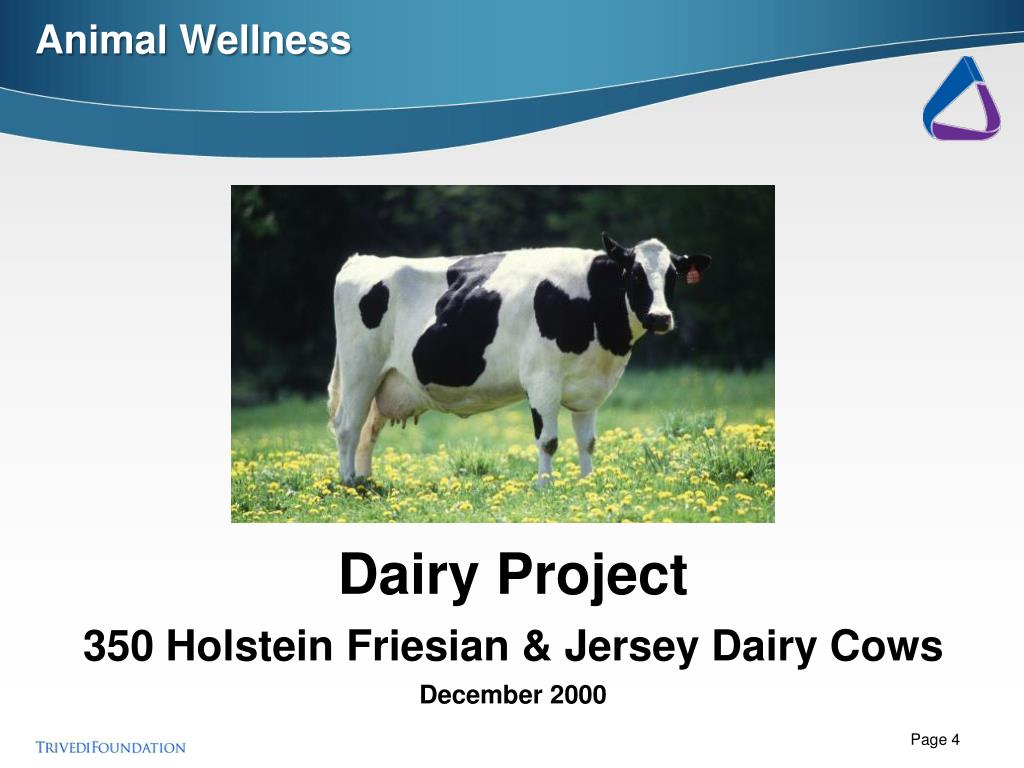 Animal Wellness

Dairy Project

350 Holstein Friesian & Jersey Dairy Cows

December 2000

TRIVEDI FOUNDATION

Page 4